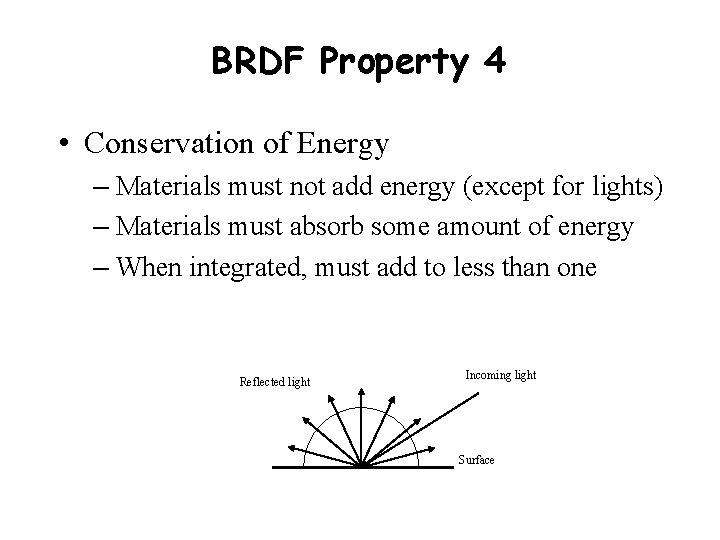 BRDF Property 4

• Conservation of Energy
– Materials must not add energy (except for lights)
– Materials must absorb some amount of energy
– When integrated, must add to less than one

Reflected light

Incoming light

Surface